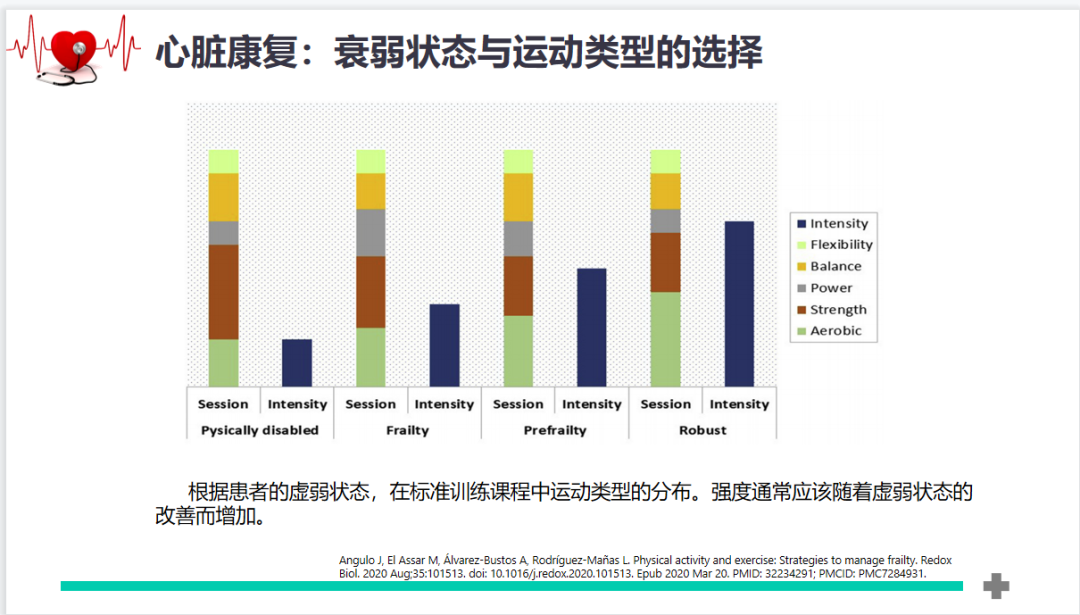 心脏康复：衰弱状态与运动类型的选择

Intensity
Flexibility
Balance
Power
Strength
Aerobic

| Session | Intensity | Session | Intensity | Session | Intensity | Session | Intensity |
|---|---|---|---|---|---|---|---|
| Pysically disabled | | Frailty | | Prefrailty | | Robust | |

根据患者的虚弱状态，在标准训练课程中运动类型的分布。强度通常应该随着虚弱状态的改善而增加。

Angulo J, El Assar M, Álvarez-Bustos A, Rodríguez-Mañas L. Physical activity and exercise: Strategies to manage frailty. Redox Biol. 2020 Aug;35:101513. doi: 10.1016/j.redox.2020.101513. Epub 2020 Mar 20. PMID: 32234291; PMCID: PMC7284931.